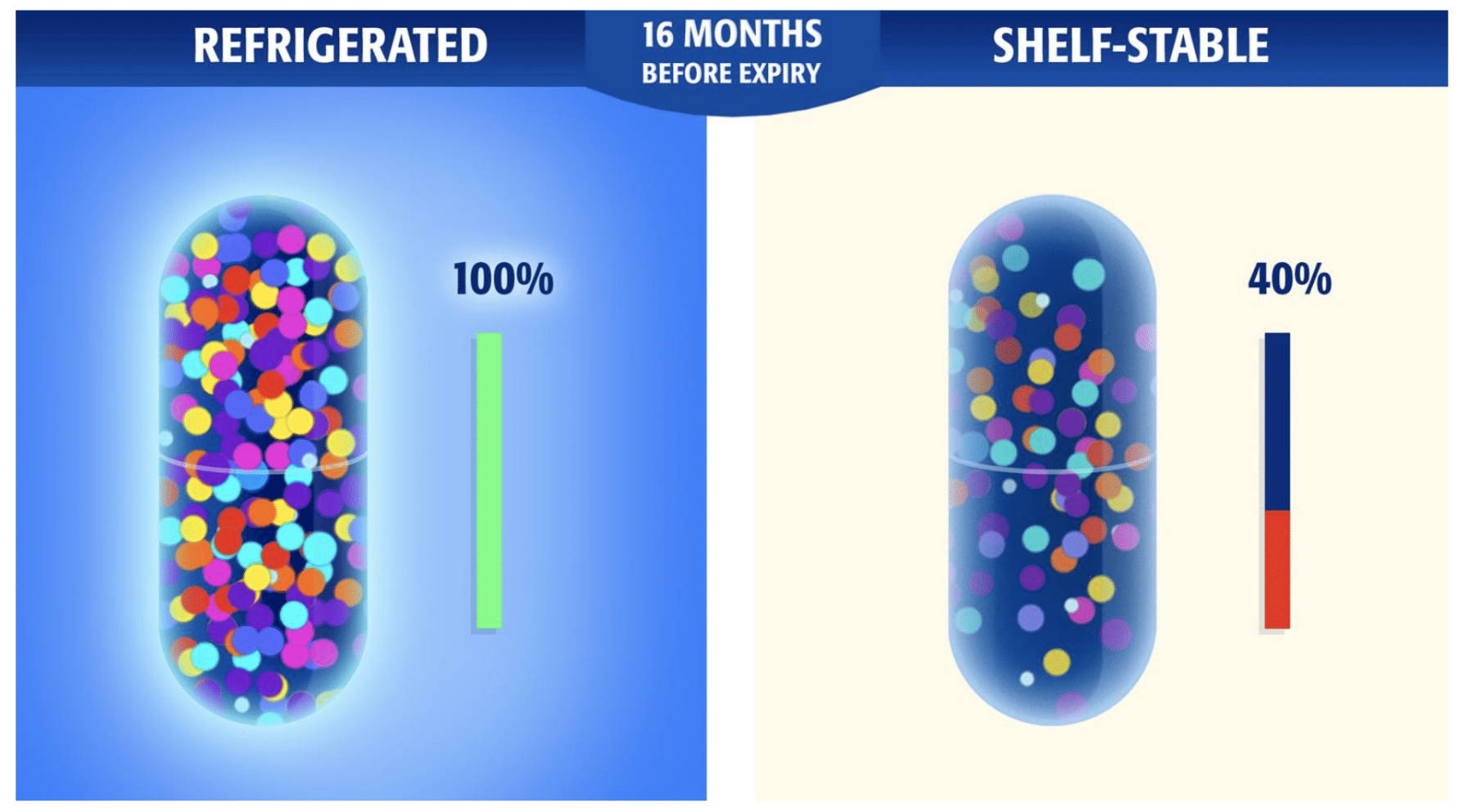 REFRIGERATED

16 MONTHS
BEFORE EXPIRY

SHELF-STABLE

100%

40%